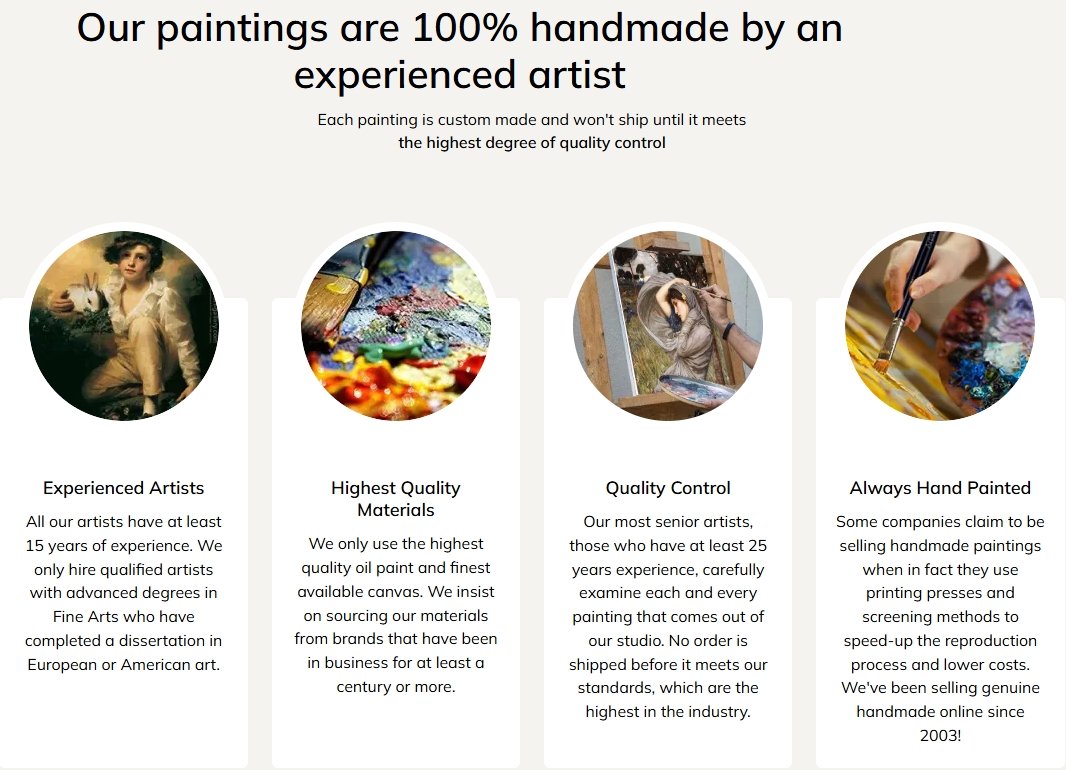 Our paintings are 100% handmade by an experienced artist

Each painting is custom made and won't ship until it meets the highest degree of quality control

Experienced Artists

All our artists have at least 15 years of experience. We only hire qualified artists with advanced degrees in Fine Arts who have completed a dissertation in European or American art.

Highest Quality Materials

We only use the highest quality oil paint and finest available canvas. We insist on sourcing our materials from brands that have been in business for at least a century or more.

Quality Control

Our most senior artists, those who have at least 25 years experience, carefully examine each and every painting that comes out of our studio. No order is shipped before it meets our standards, which are the highest in the industry.

Always Hand Painted

Some companies claim to be selling handmade paintings when in fact they use printing presses and screening methods to speed-up the reproduction process and lower costs. We've been selling genuine handmade online since 2003!